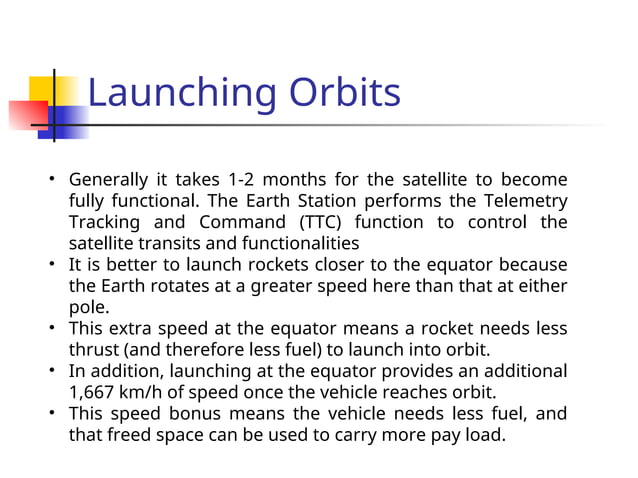 Launching Orbits

• Generally it takes 1-2 months for the satellite to become fully functional. The Earth Station performs the Telemetry Tracking and Command (TTC) function to control the satellite transits and functionalities
• It is better to launch rockets closer to the equator because the Earth rotates at a greater speed here than that at either pole.
• This extra speed at the equator means a rocket needs less thrust (and therefore less fuel) to launch into orbit.
• In addition, launching at the equator provides an additional 1,667 km/h of speed once the vehicle reaches orbit.
• This speed bonus means the vehicle needs less fuel, and that freed space can be used to carry more pay load.